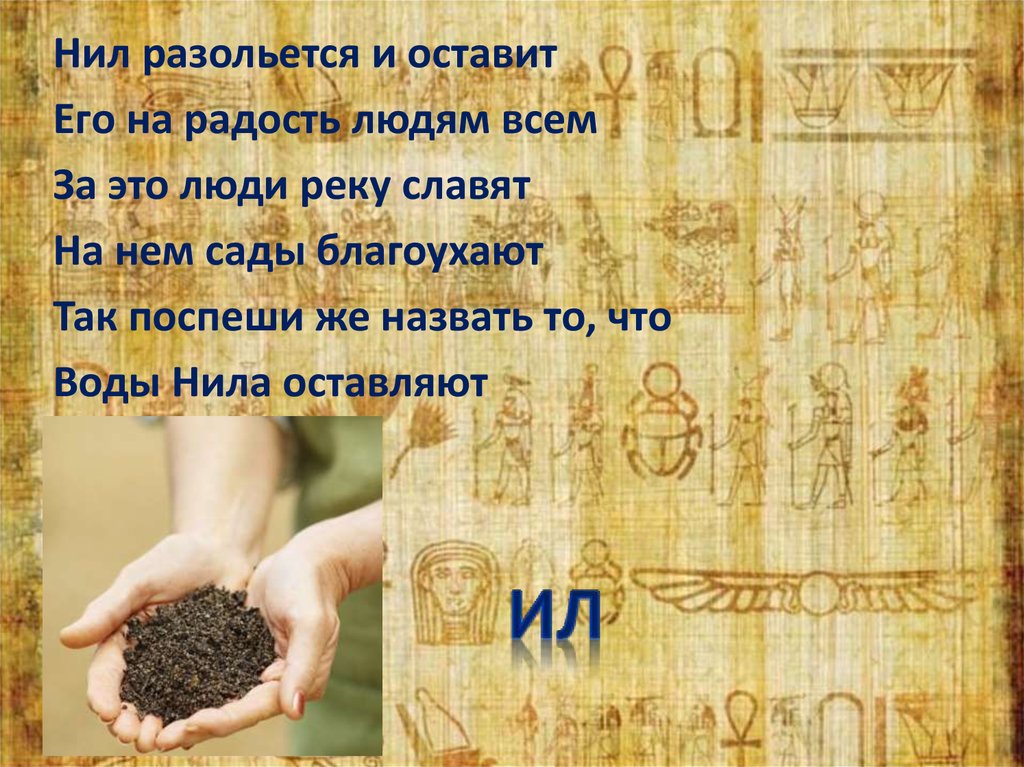 Нил разольется и оставит
Его на радость людям всем
За это люди реку славят
На нем сады благоухают
Так поспеши же назвать то, что
Воды Нила оставляют

ИЛ